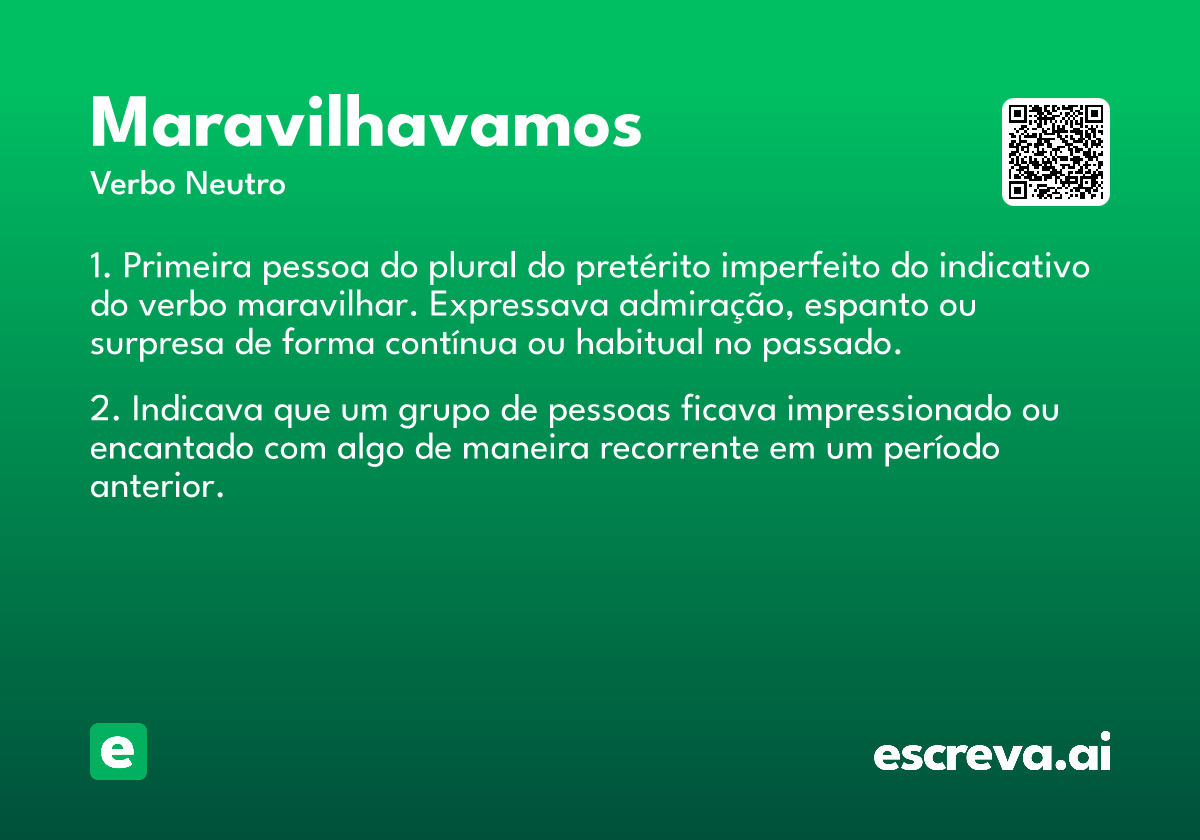 Maravilhavamos
Verbo Neutro

1. Primeira pessoa do plural do pretérito imperfeito do indicativo do verbo maravilhar. Expressava admiração, espanto ou surpresa de forma contínua ou habitual no passado.

2. Indicava que um grupo de pessoas ficava impressionado ou encantado com algo de maneira recorrente em um período anterior.

e

escreva.ai